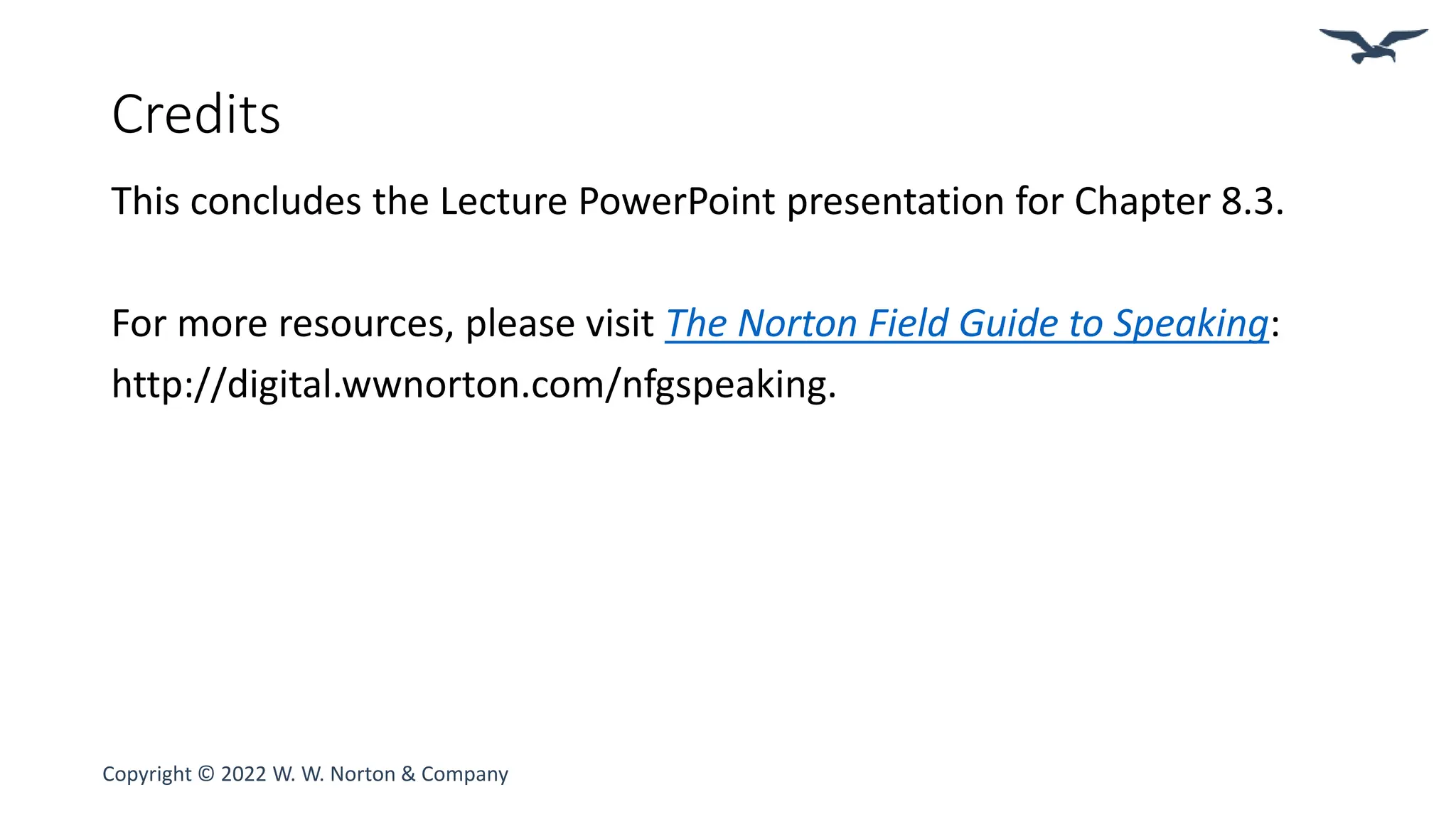 Credits

This concludes the Lecture PowerPoint presentation for Chapter 8.3.

For more resources, please visit The Norton Field Guide to Speaking: http://digital.wwnorton.com/nfgspeaking.

Copyright © 2022 W. W. Norton & Company